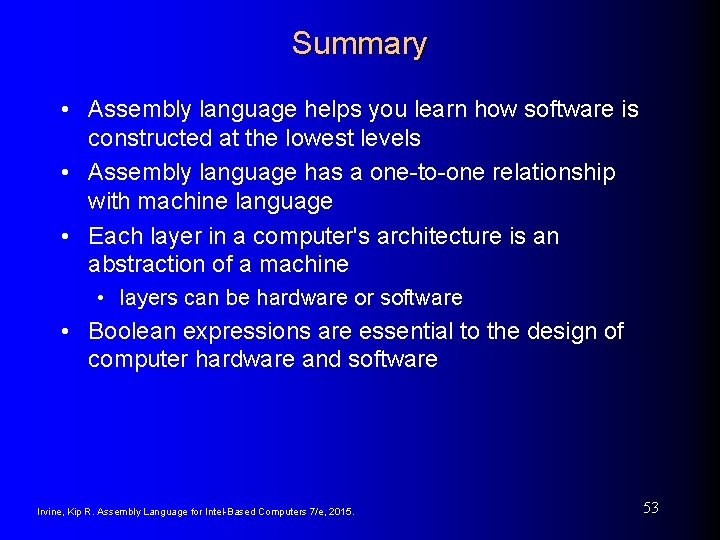 Summary

• Assembly language helps you learn how software is constructed at the lowest levels
• Assembly language has a one-to-one relationship with machine language
• Each layer in a computer's architecture is an abstraction of a machine
  • layers can be hardware or software
• Boolean expressions are essential to the design of computer hardware and software

Irvine, Kip R. Assembly Language for Intel-Based Computers 7/e, 2015.

53